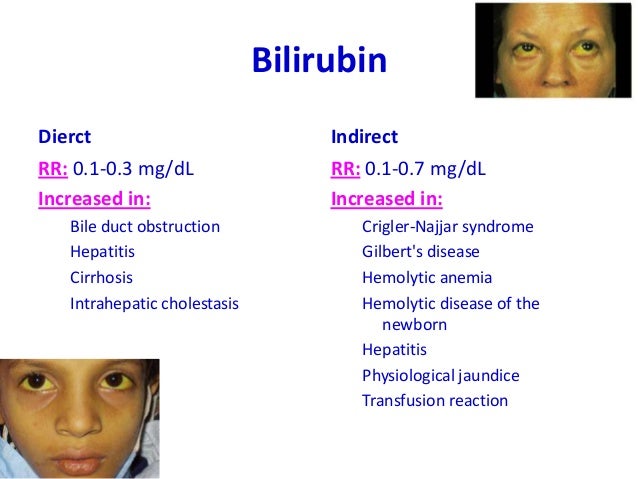 Bilirubin

Dierct

RR: 0.1-0.3 mg/dL

Increased in:

Bile duct obstruction

Hepatitis

Cirrhosis

Intrahepatic cholestasis

Indirect

RR: 0.1-0.7 mg/dL

Increased in:

Crigler-Najjar syndrome

Gilbert's disease

Hemolytic anemia

Hemolytic disease of the newborn

Hepatitis

Physiological jaundice

Transfusion reaction